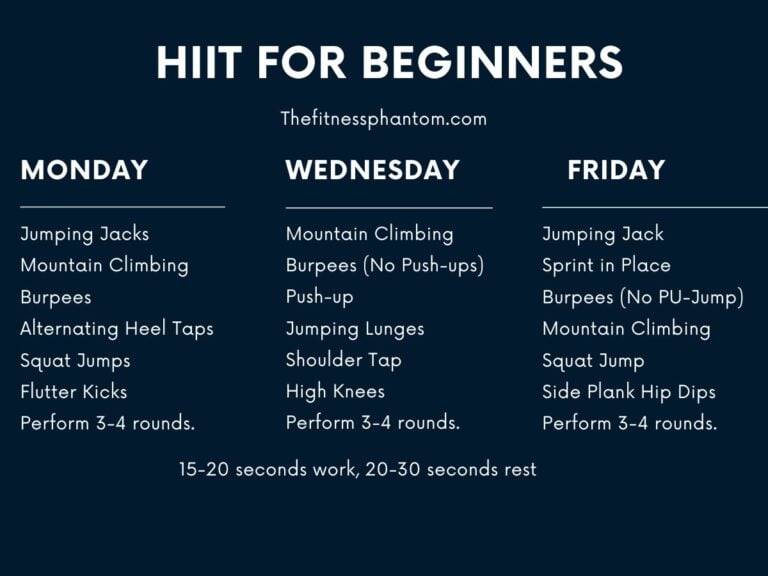 HIIT FOR BEGINNERS

Thefitnessphantom.com

MONDAY

Jumping Jacks
Mountain Climbing
Burpees
Alternating Heel Taps
Squat Jumps
Flutter Kicks
Perform 3-4 rounds.

WEDNESDAY

Mountain Climbing
Burpees (No Push-ups)
Push-up
Jumping Lunges
Shoulder Tap
High Knees
Perform 3-4 rounds.

FRIDAY

Jumping Jack
Sprint in Place
Burpees (No PU-Jump)
Mountain Climbing
Squat Jump
Side Plank Hip Dips
Perform 3-4 rounds.

15-20 seconds work, 20-30 seconds rest